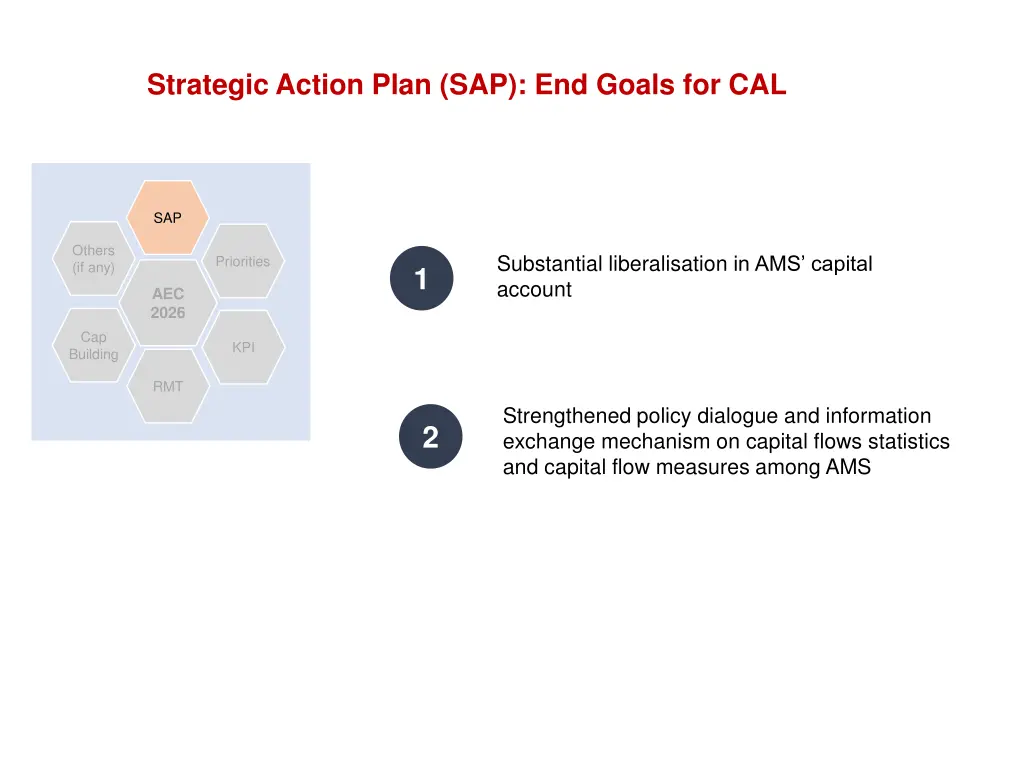 Strategic Action Plan (SAP): End Goals for CAL

SAP

Others (if any)

Priorities

AEC 2026

Cap Building

KPI

RMT

1

Substantial liberalisation in AMS' capital account

2

Strengthened policy dialogue and information exchange mechanism on capital flows statistics and capital flow measures among AMS